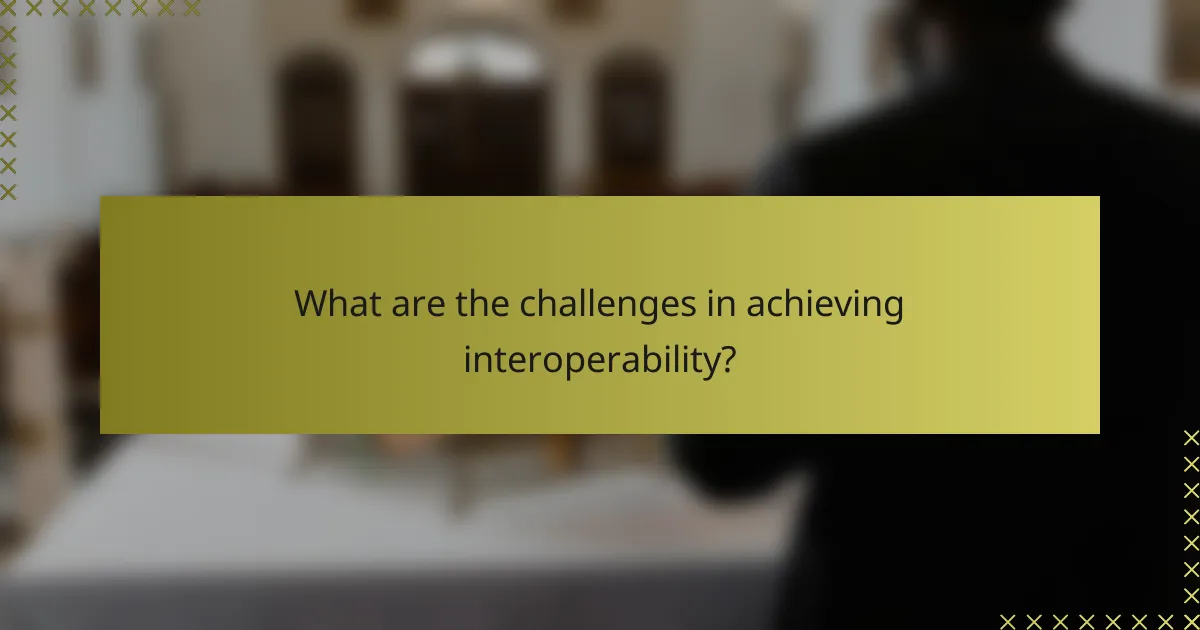 What are the challenges in achieving interoperability?